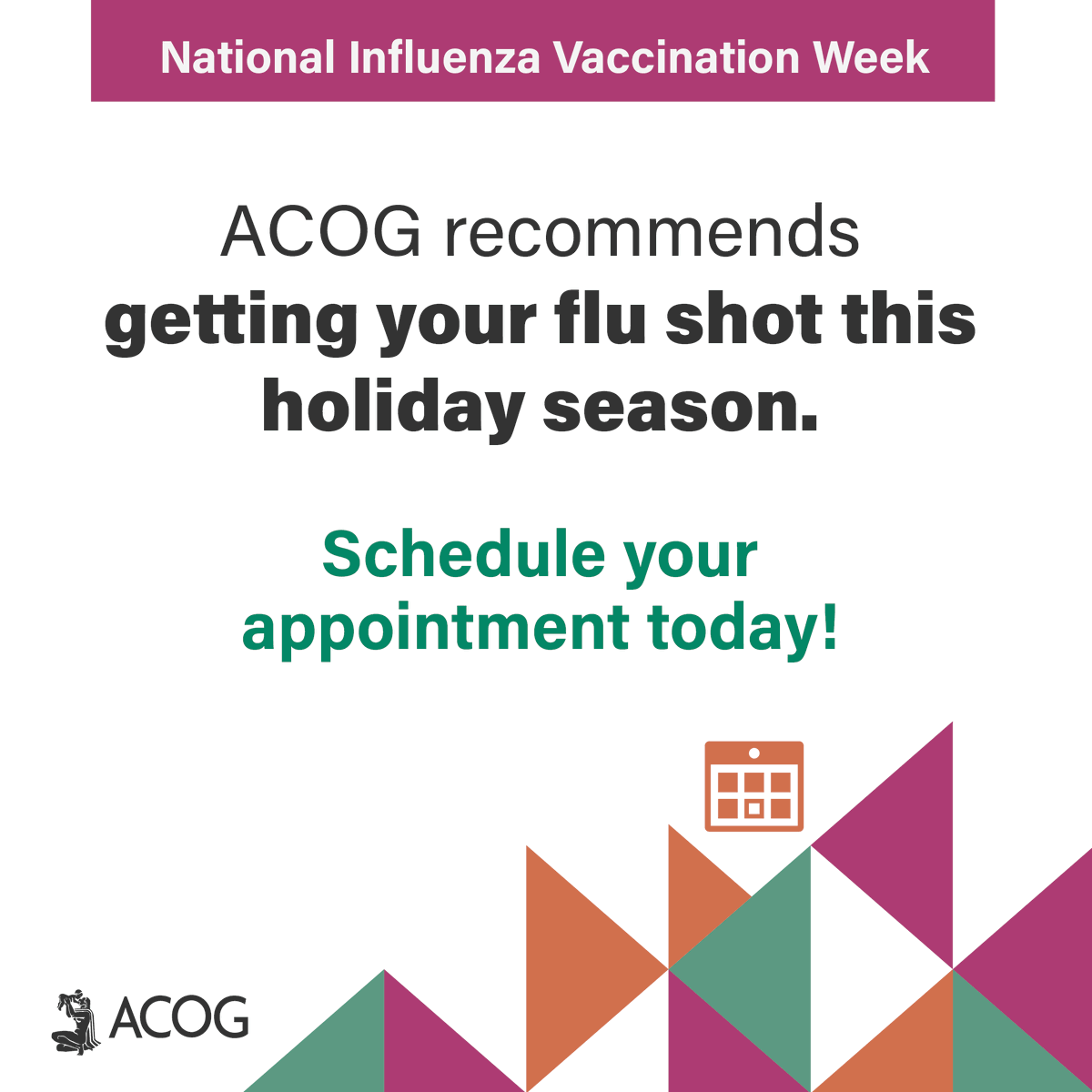 National Influenza Vaccination Week

ACOG recommends getting your flu shot this holiday season.

Schedule your appointment today!

ACOG